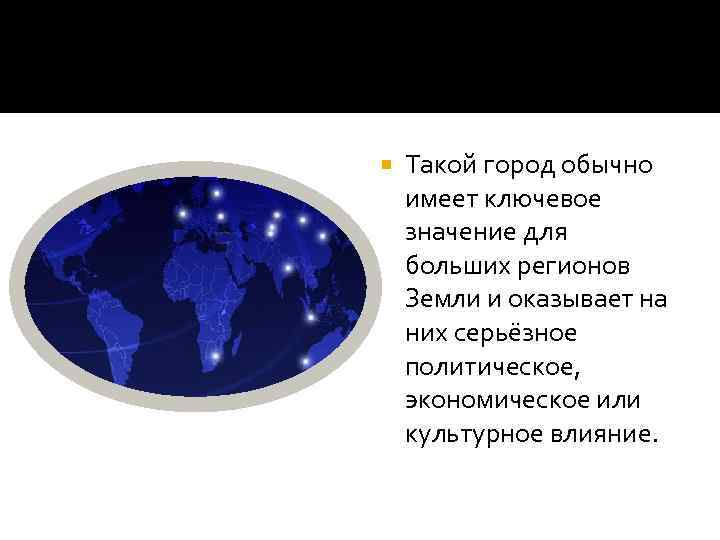 Такой город обычно имеет ключевое значение для больших регионов Земли и оказывает на них серьёзное политическое, экономическое или культурное влияние.